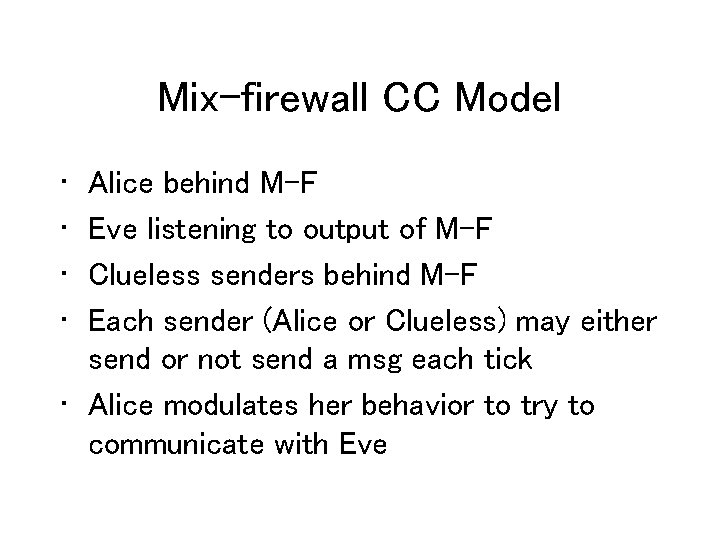 Mix-firewall CC Model

• Alice behind M-F
• Eve listening to output of M-F
• Clueless senders behind M-F
• Each sender (Alice or Clueless) may either send or not send a msg each tick
• Alice modulates her behavior to try to communicate with Eve